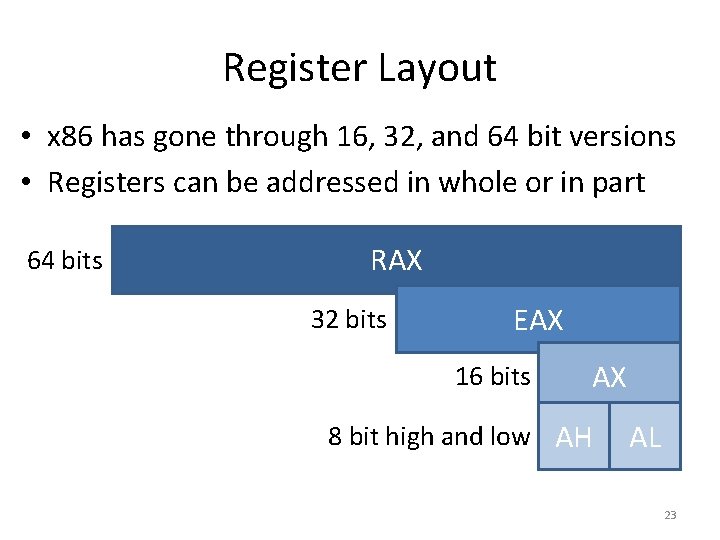 Register Layout

• x86 has gone through 16, 32, and 64 bit versions
• Registers can be addressed in whole or in part

64 bits RAX

32 bits EAX

16 bits AX

8 bit high and low AH AL

23